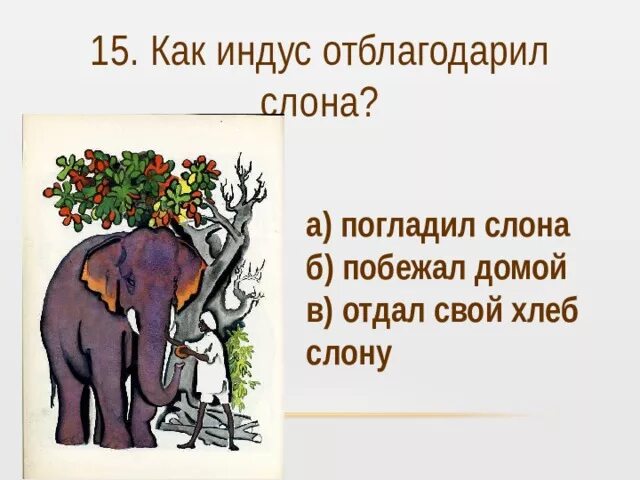 15. Как индус отблагодарил слона?

а) погладил слона
б) побежал домой
в) отдал свой хлеб слону